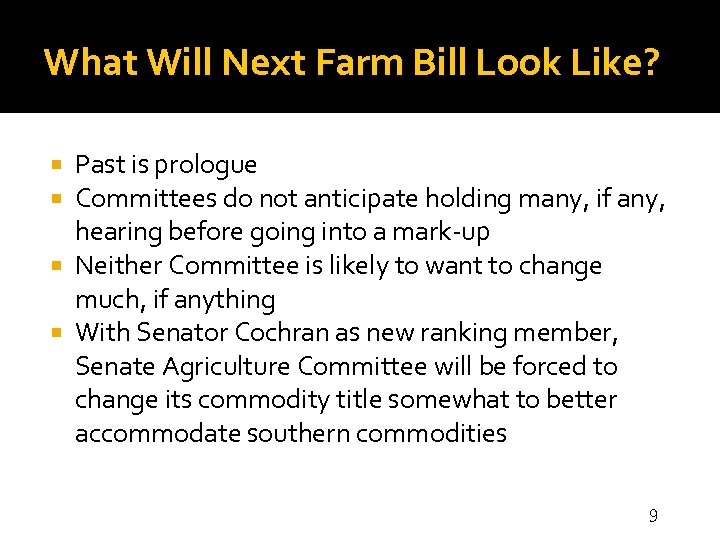 What Will Next Farm Bill Look Like?

- Past is prologue
- Committees do not anticipate holding many, if any, hearing before going into a mark-up
- Neither Committee is likely to want to change much, if anything
- With Senator Cochran as new ranking member, Senate Agriculture Committee will be forced to change its commodity title somewhat to better accommodate southern commodities

9